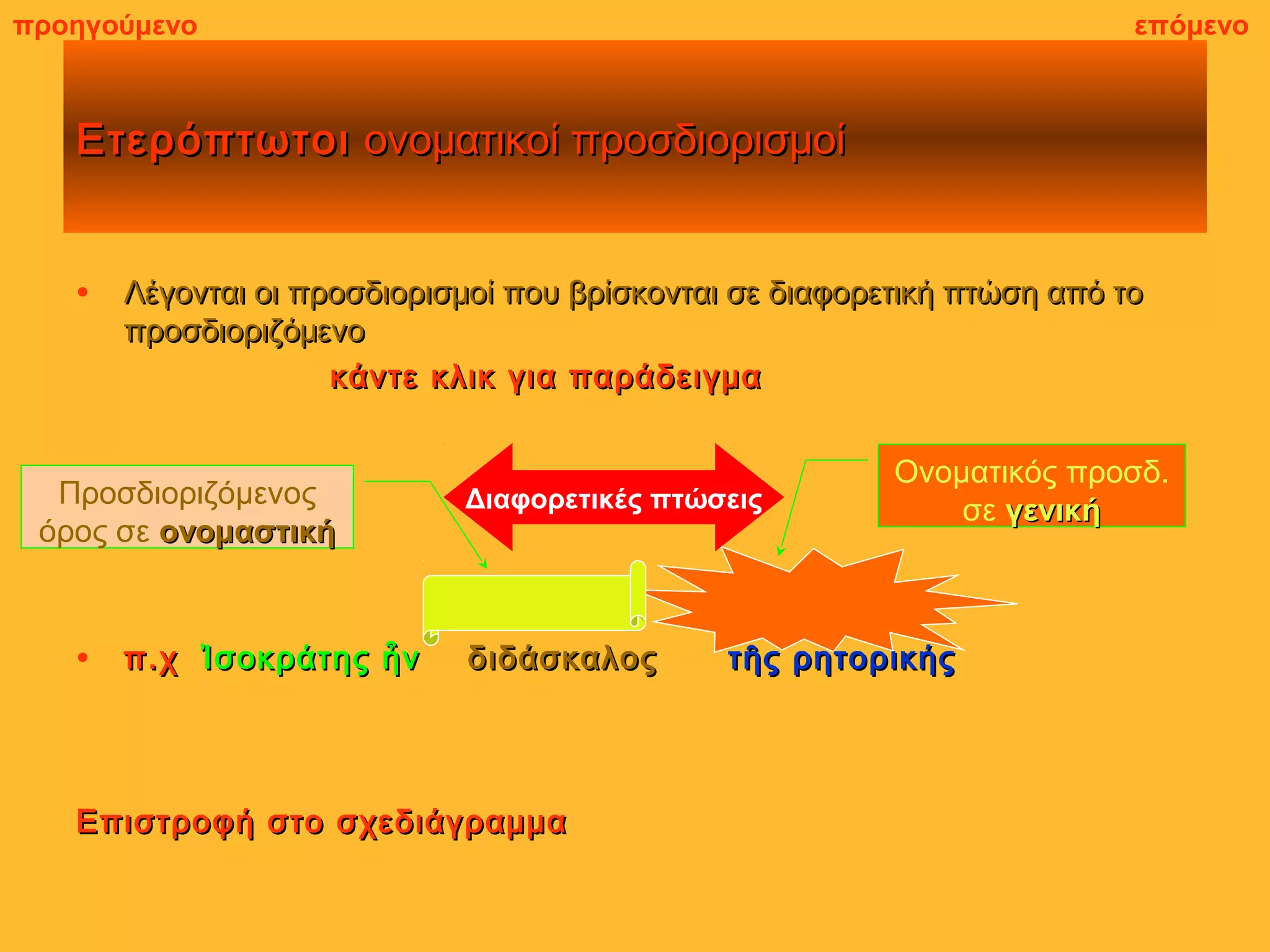 προηγούμενο

επόμενο

Ετερόπτωτοι ονοματικοί προσδιορισμοί

• Λέγονται οι προσδιορισμοί που βρίσκονται σε διαφορετική πτώση από το προσδιοριζόμενο

κάντε κλικ για παράδειγμα

Προσδιοριζόμενος όρος σε ονομαστική

Διαφορετικές πτώσεις

Ονοματικός προσδ. σε γενική

• π.χ Ἰσοκράτης ἦν διδάσκαλος τῆς ρητορικής

Επιστροφή στο σχεδιάγραμμα